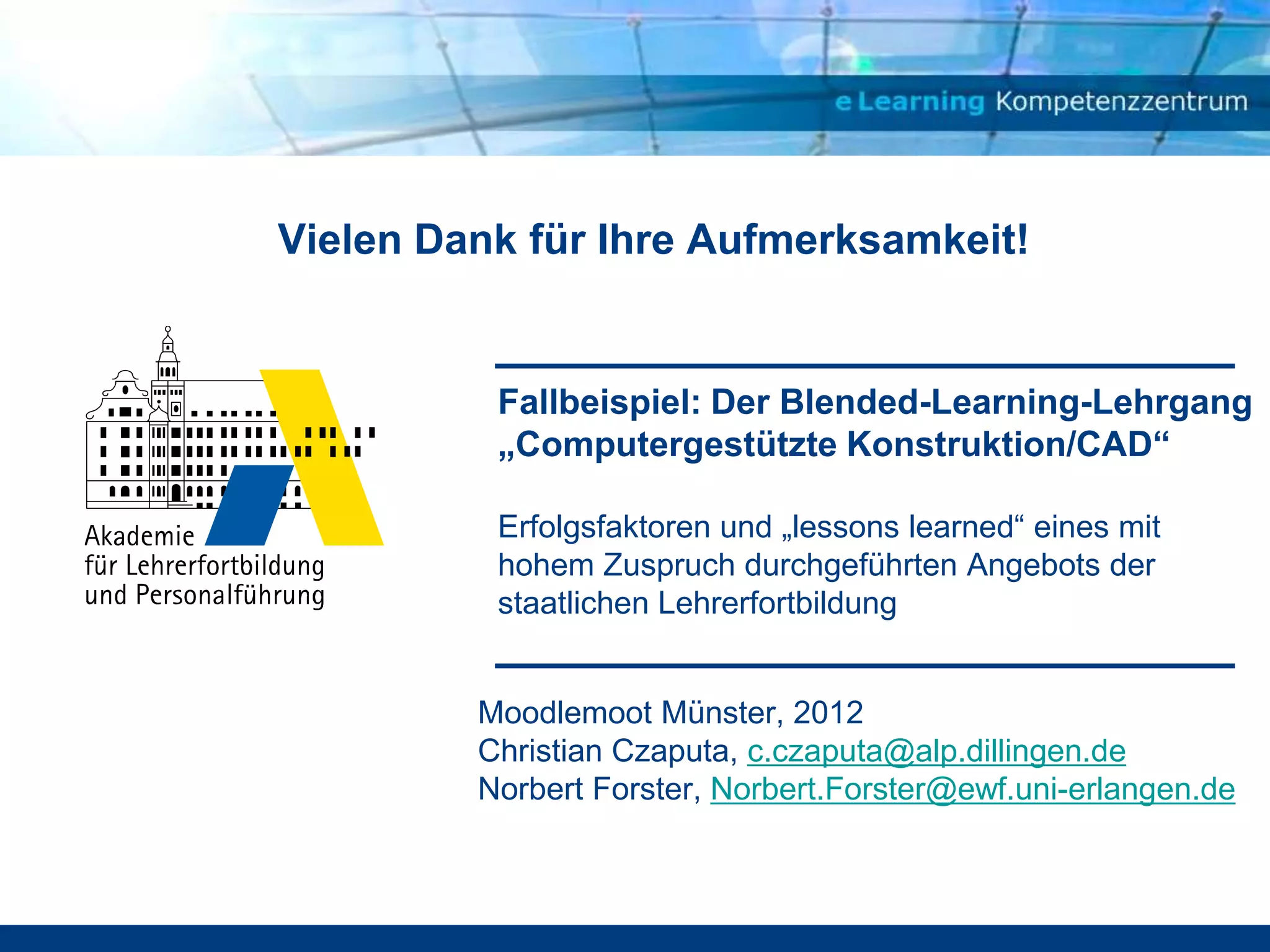 e Learning Kompetenzzentrum

Vielen Dank für Ihre Aufmerksamkeit!

Akademie für Lehrerfortbildung und Personalführung

Fallbeispiel: Der Blended-Learning-Lehrgang „Computergestützte Konstruktion/CAD“

Erfolgsfaktoren und „lessons learned“ eines mit hohem Zuspruch durchgeführten Angebots der staatlichen Lehrerfortbildung

Moodlemoot Münster, 2012
Christian Czaputa, c.czaputa@alp.dillingen.de
Norbert Forster, Norbert.Forster@ewf.uni-erlangen.de